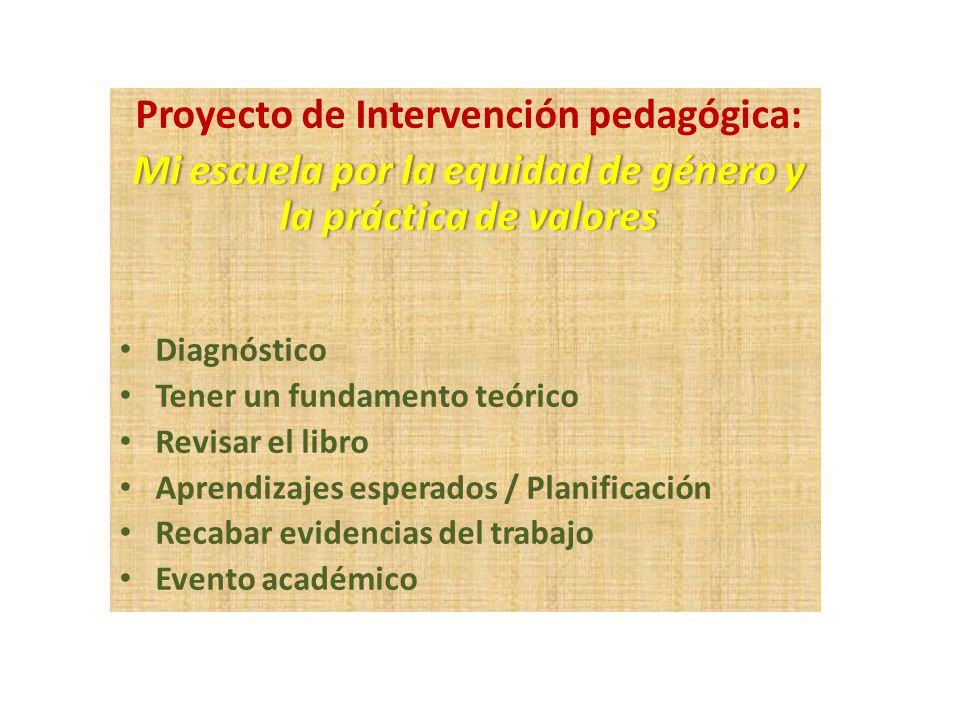 Proyecto de Intervención pedagógica:
Mi escuela por la equidad de género y la práctica de valores

• Diagnóstico
• Tener un fundamento teórico
• Revisar el libro
• Aprendizajes esperados / Planificación
• Recabar evidencias del trabajo
• Evento académico